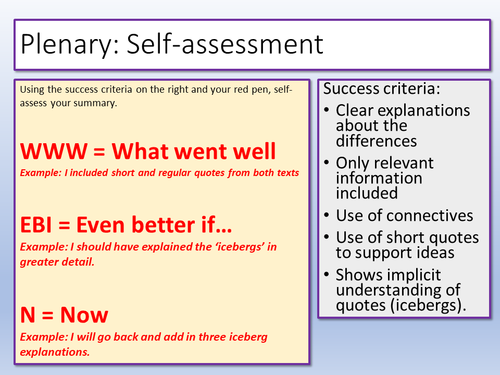 Plenary: Self-assessment

Using the success criteria on the right and your red pen, self-assess your summary.

WWW = What went well
Example: I included short and regular quotes from both texts

EBI = Even better if…
Example: I should have explained the 'icebergs' in greater detail.

N = Now
Example: I will go back and add in three iceberg explanations.

Success criteria:
• Clear explanations about the differences
• Only relevant information included
• Use of connectives
• Use of short quotes to support ideas
• Shows implicit understanding of quotes (icebergs).